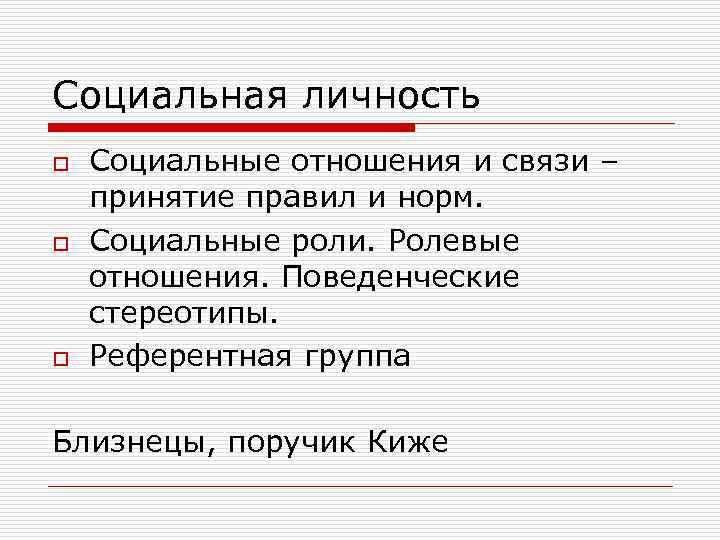 Социальная личность

Социальные отношения и связи – принятие правил и норм.

Социальные роли. Ролевые отношения. Поведенческие стереотипы.

Референтная группа

Близнецы, поручик Киже